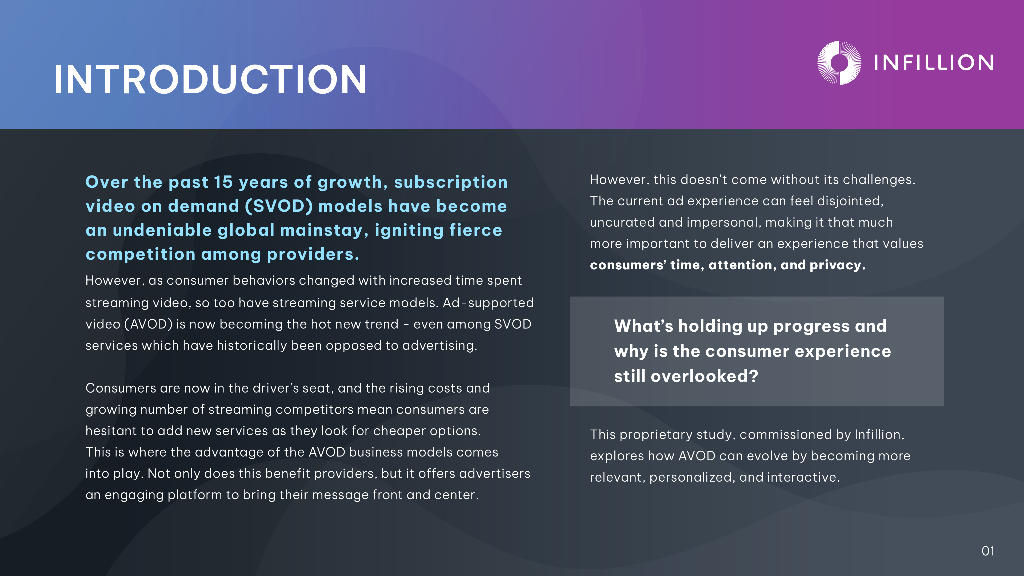 INTRODUCTION

INFILLION

Over the past 15 years of growth, subscription video on demand (SVOD) models have become an undeniable global mainstay, igniting fierce competition among providers.

However, as consumer behaviors changed with increased time spent streaming video, so too have streaming service models. Ad-supported video (AVOD) is now becoming the hot new trend - even among SVOD services which have historically been opposed to advertising.

Consumers are now in the driver's seat, and the rising costs and growing number of streaming competitors mean consumers are hesitant to add new services as they look for cheaper options. This is where the advantage of the AVOD business models comes into play. Not only does this benefit providers, but it offers advertisers an engaging platform to bring their message front and center.

However, this doesn't come without its challenges. The current ad experience can feel disjointed, uncurated and impersonal, making it that much more important to deliver an experience that values consumers' time, attention, and privacy.

What's holding up progress and why is the consumer experience still overlooked?

This proprietary study, commissioned by Infillion, explores how AVOD can evolve by becoming more relevant, personalized, and interactive.

01